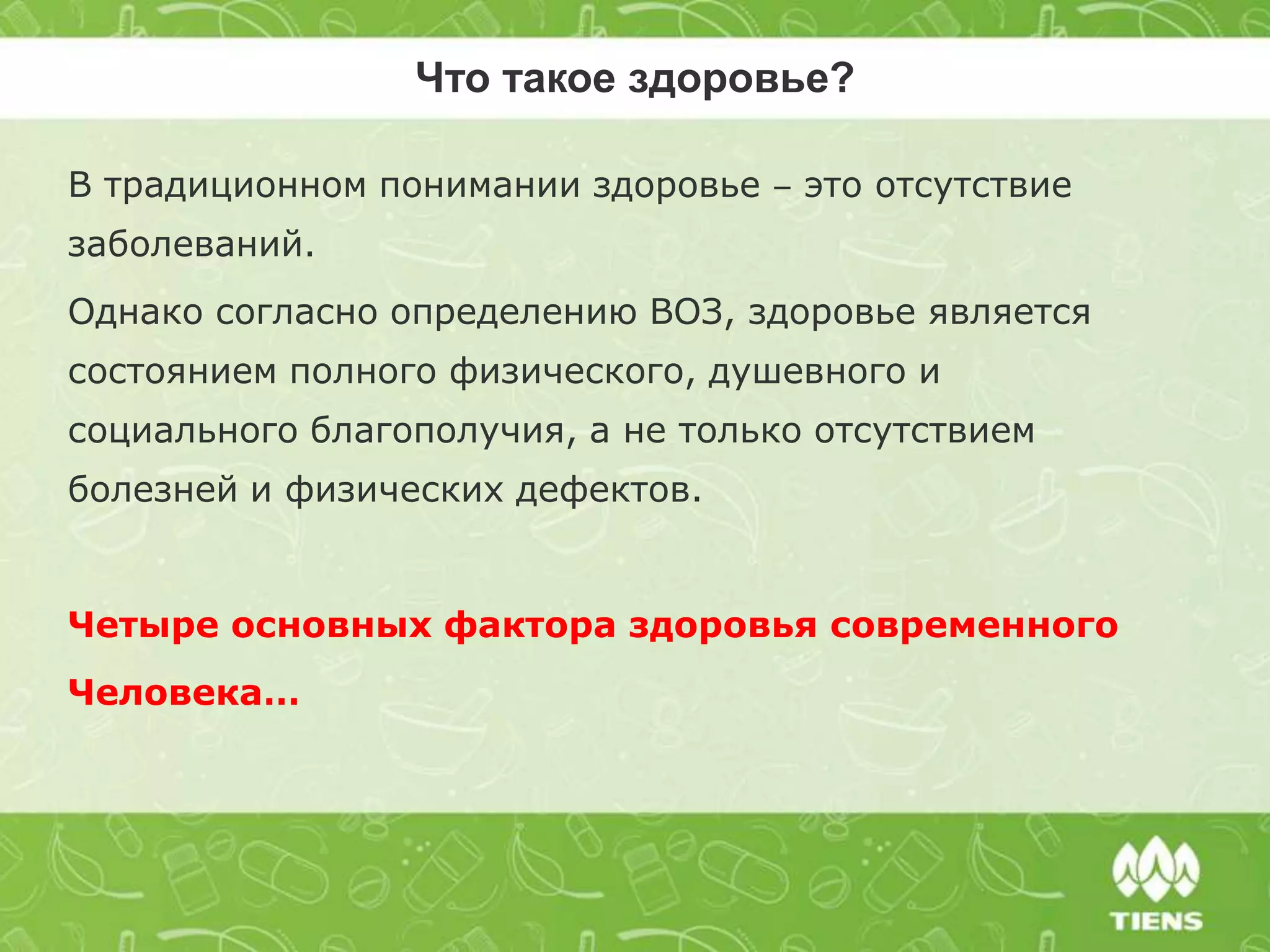 Что такое здоровье?

В традиционном понимании здоровье – это отсутствие заболеваний.

Однако согласно определению ВОЗ, здоровье является состоянием полного физического, душевного и социального благополучия, а не только отсутствием болезней и физических дефектов.

Четыре основных фактора здоровья современного Человека…

TIENS